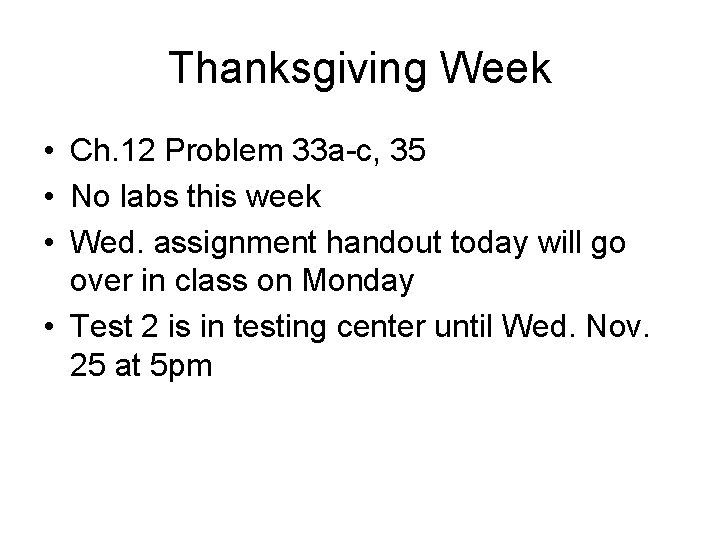 Thanksgiving Week

• Ch.12 Problem 33a-c, 35
• No labs this week
• Wed. assignment handout today will go over in class on Monday
• Test 2 is in testing center until Wed. Nov. 25 at 5pm